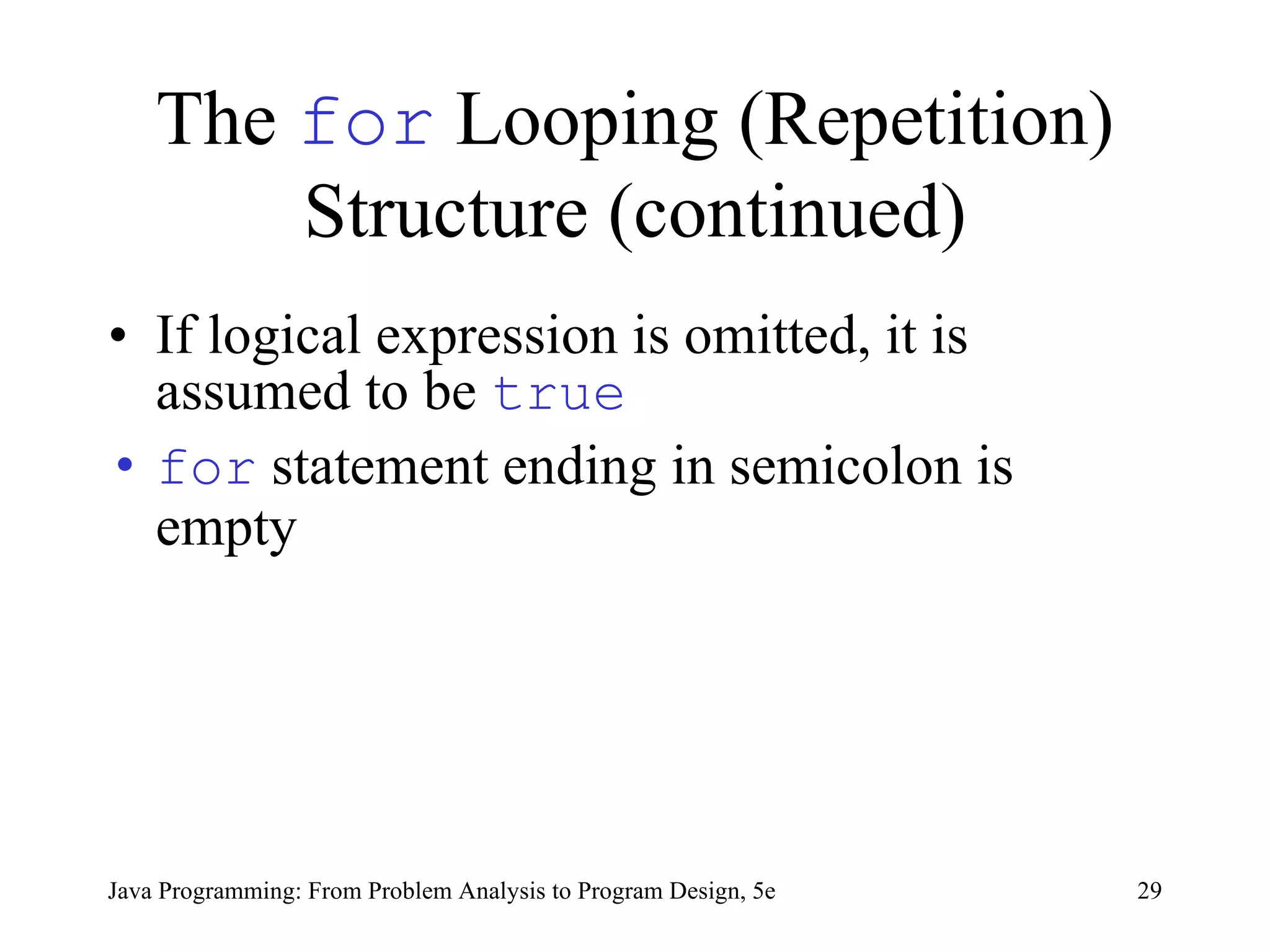 The for Looping (Repetition) Structure (continued)

• If logical expression is omitted, it is assumed to be true

• for statement ending in semicolon is empty

Java Programming: From Problem Analysis to Program Design, 5e

29